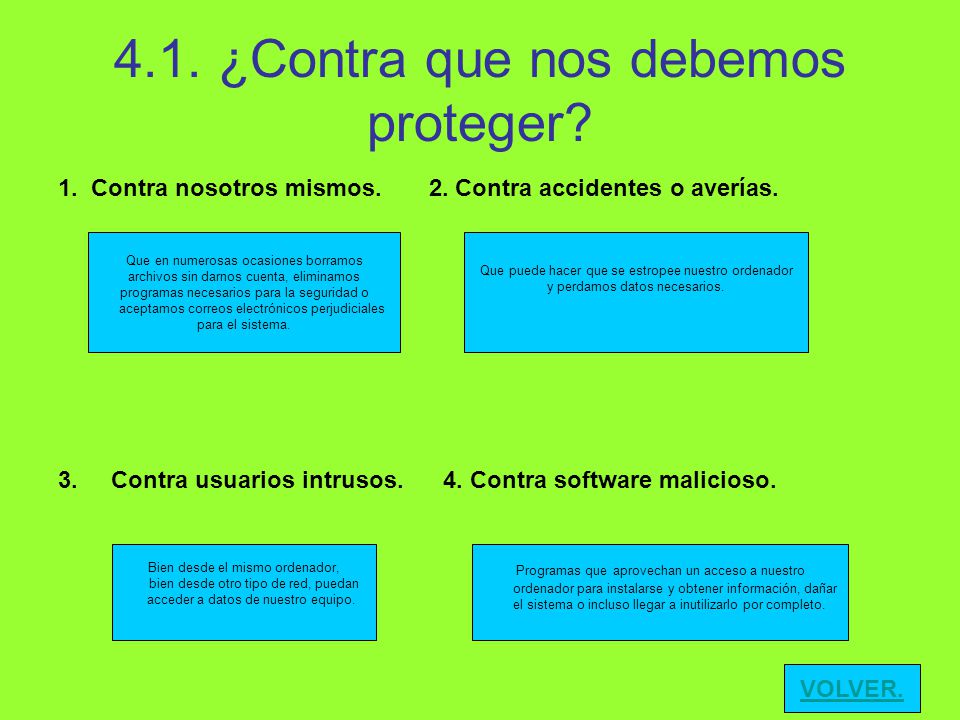 4.1. ¿Contra que nos debemos proteger?

1. Contra nosotros mismos.

Que en numerosas ocasiones borramos archivos sin darnos cuenta, eliminamos programas necesarios para la seguridad o aceptamos correos electrónicos perjudiciales para el sistema.

2. Contra accidentes o averías.

Que puede hacer que se estropee nuestro ordenador y perdamos datos necesarios.

3. Contra usuarios intrusos.

Bien desde el mismo ordenador, bien desde otro tipo de red, puedan acceder a datos de nuestro equipo.

4. Contra software malicioso.

Programas que aprovechan un acceso a nuestro ordenador para instalarse y obtener información, dañar el sistema o incluso llegar a inutilizarlo por completo.

VOLVER.